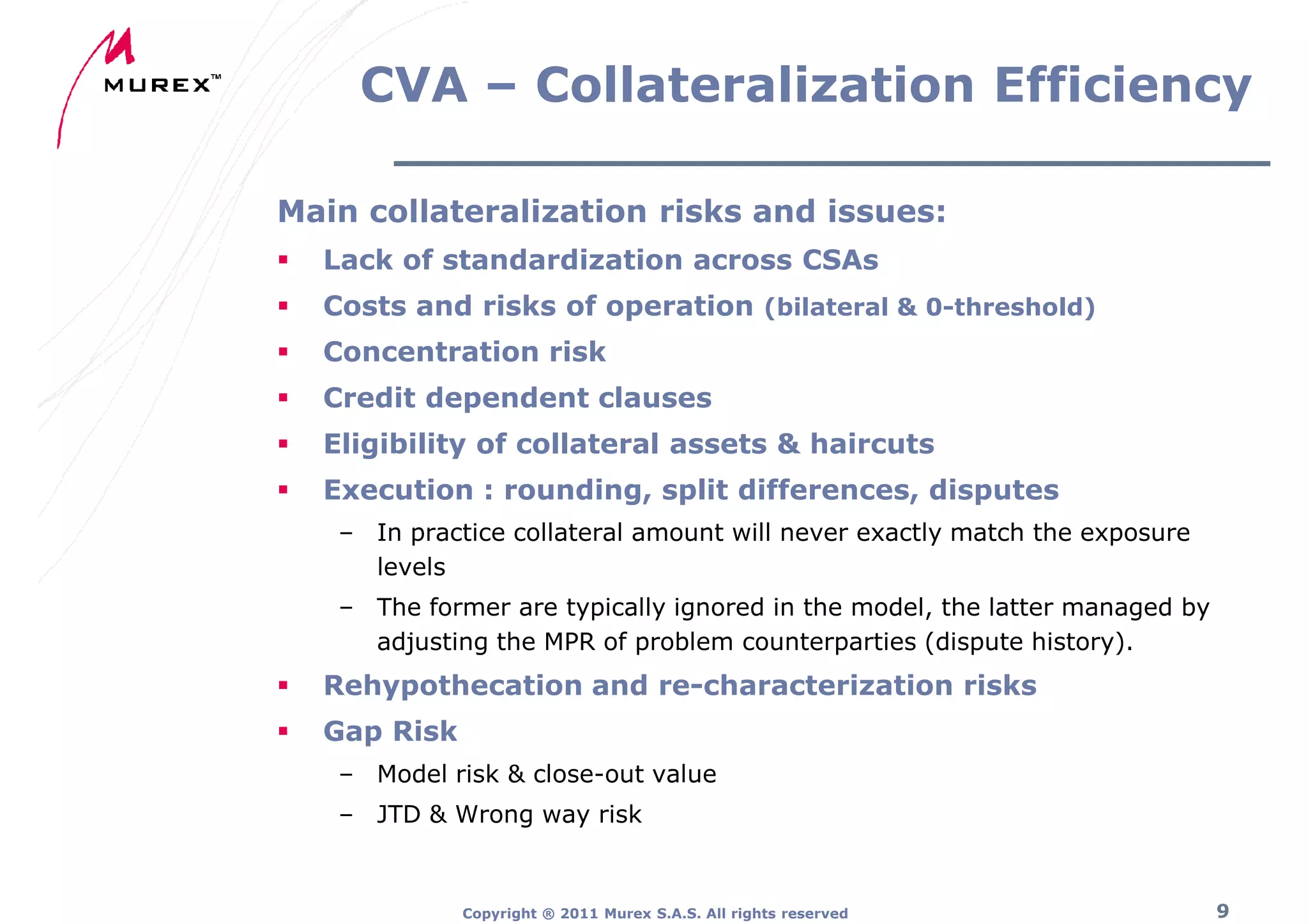 MUREX™

CVA – Collateralization Efficiency

Main collateralization risks and issues:

▪ Lack of standardization across CSAs
▪ Costs and risks of operation (bilateral & 0-threshold)
▪ Concentration risk
▪ Credit dependent clauses
▪ Eligibility of collateral assets & haircuts
▪ Execution : rounding, split differences, disputes
– In practice collateral amount will never exactly match the exposure levels
– The former are typically ignored in the model, the latter managed by adjusting the MPR of problem counterparties (dispute history).
▪ Rehypothecation and re-characterization risks
▪ Gap Risk
– Model risk & close-out value
– JTD & Wrong way risk

Copyright ® 2011 Murex S.A.S. All rights reserved

9